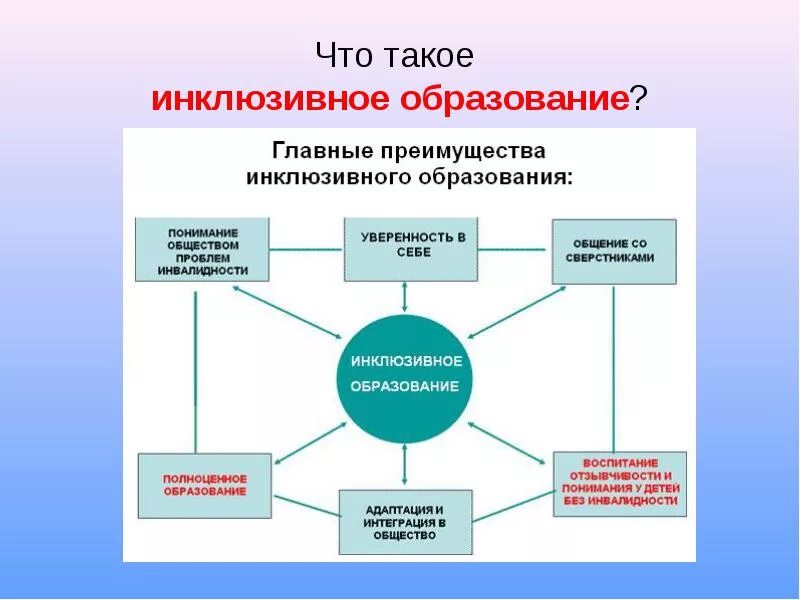 Что такое
инклюзивное образование?

Главные преимущества инклюзивного образования:

ПОНИМАНИЕ ОБЩЕСТВОМ ПРОБЛЕМ ИНВАЛИДНОСТИ

УВЕРЕННОСТЬ В СЕБЕ

ОБЩЕНИЕ СО СВЕРСТНИКАМИ

ИНКЛЮЗИВНОЕ ОБРАЗОВАНИЕ

ПОЛНОЦЕННОЕ ОБРАЗОВАНИЕ

АДАПТАЦИЯ И ИНТЕГРАЦИЯ В ОБЩЕСТВО

ВОСПИТАНИЕ ОТЗЫВЧИВОСТИ И ПОНИМАНИЯ У ДЕТЕЙ БЕЗ ИНВАЛИДНОСТИ